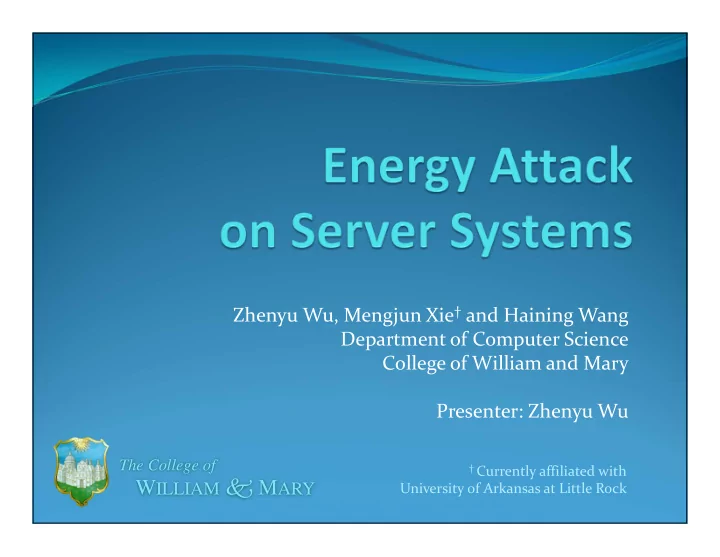 Energy Attack
on Server Systems

Zhenyu Wu, Mengjun Xie† and Haining Wang
Department of Computer Science
College of William and Mary

Presenter: Zhenyu Wu

The College of
WILLIAM & MARY

† Currently affiliated with
University of Arkansas at Little Rock